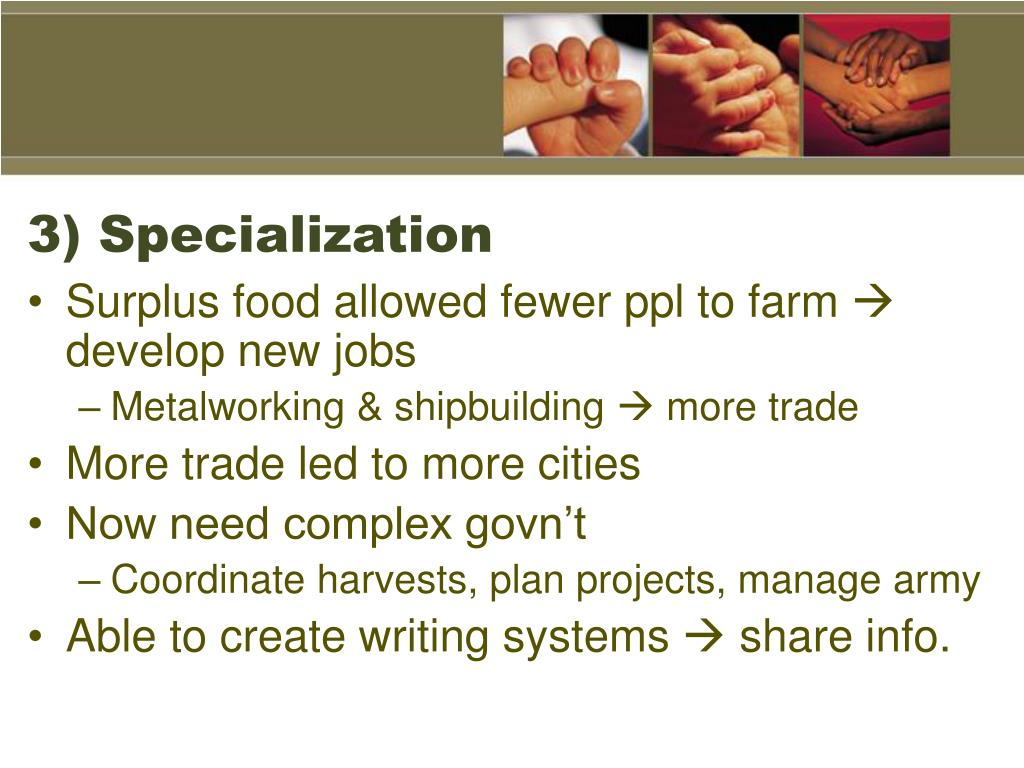 3) Specialization

• Surplus food allowed fewer ppl to farm → develop new jobs
– Metalworking & shipbuilding → more trade
• More trade led to more cities
• Now need complex govn't
– Coordinate harvests, plan projects, manage army
• Able to create writing systems → share info.